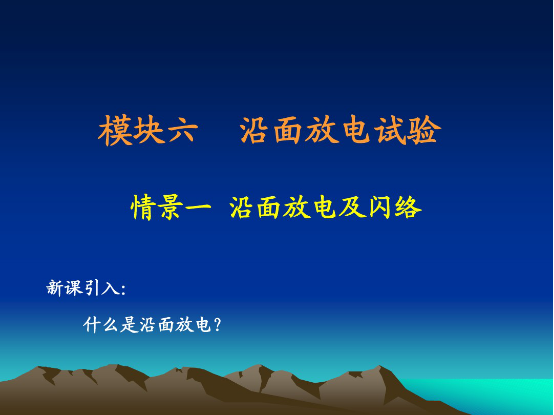 模块六　沿面放电试验

情景一　沿面放电及闪络

新课引入:

什么是沿面放电?